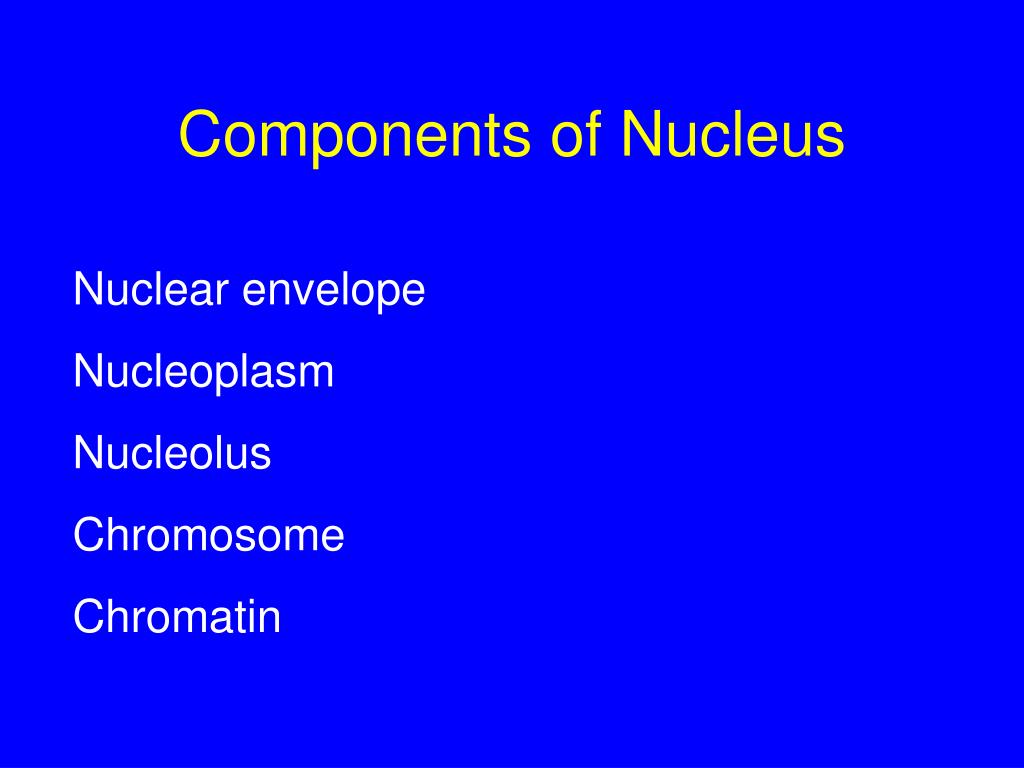 Components of Nucleus

Nuclear envelope

Nucleoplasm

Nucleolus

Chromosome

Chromatin